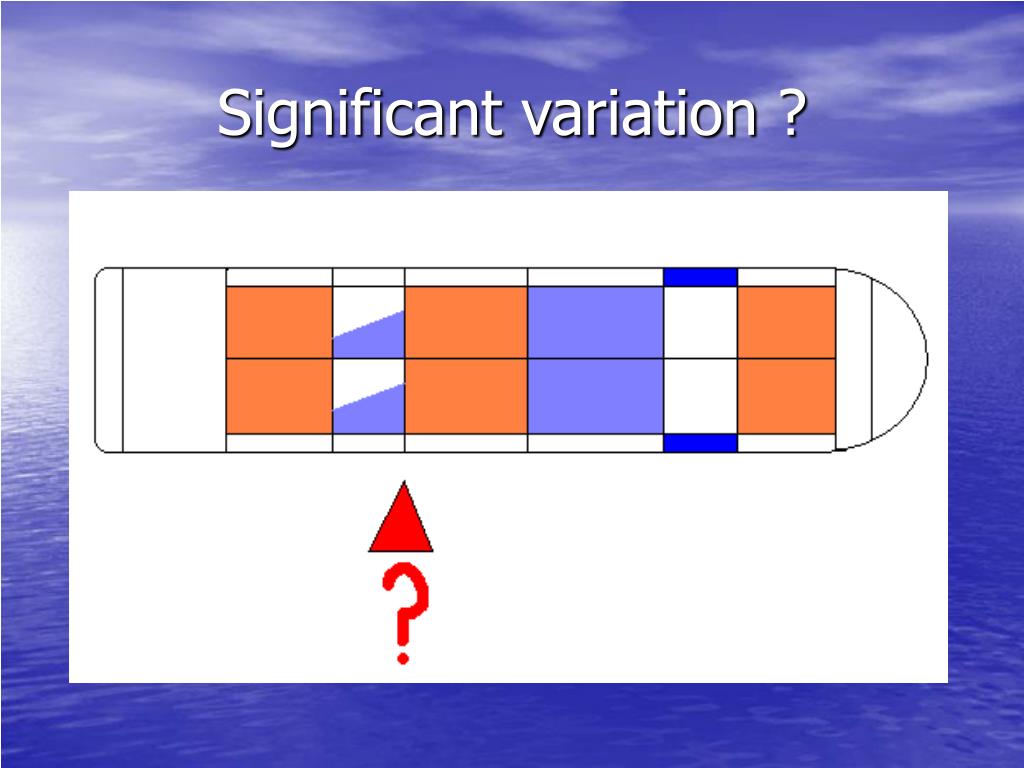 Significant variation ?

?